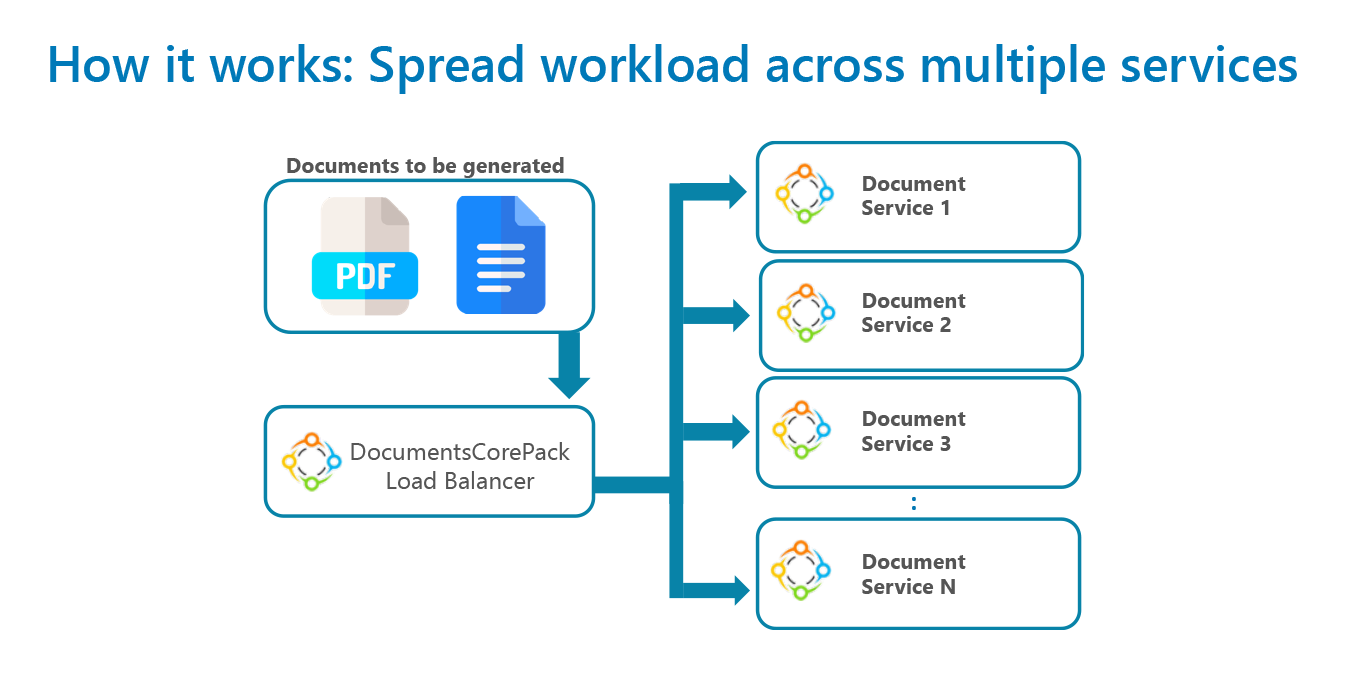 How it works: Spread workload across multiple services

Documents to be generated

PDF

DocumentsCorePack Load Balancer

Document Service 1

Document Service 2

Document Service 3

:

Document Service N